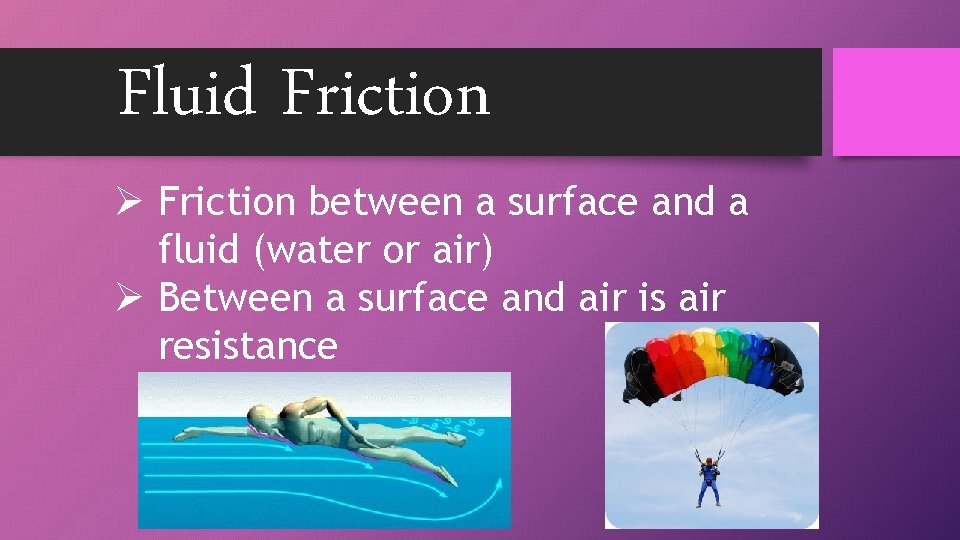 Fluid Friction

➢ Friction between a surface and a fluid (water or air)
➢ Between a surface and air is air resistance